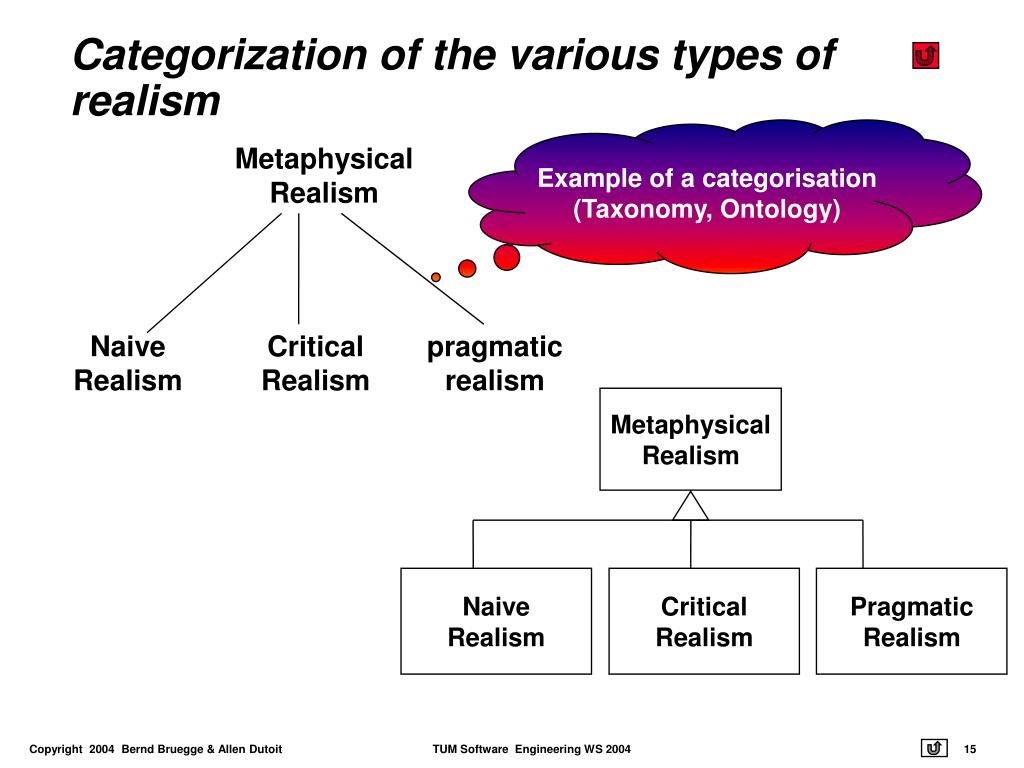 Categorization of the various types of realism

Metaphysical Realism

Example of a categorisation (Taxonomy, Ontology)

Naive Realism

Critical Realism

pragmatic realism

Metaphysical Realism

Naive Realism

Critical Realism

Pragmatic Realism

Copyright 2004 Bernd Bruegge & Allen Dutoit

TUM Software Engineering WS 2004

15